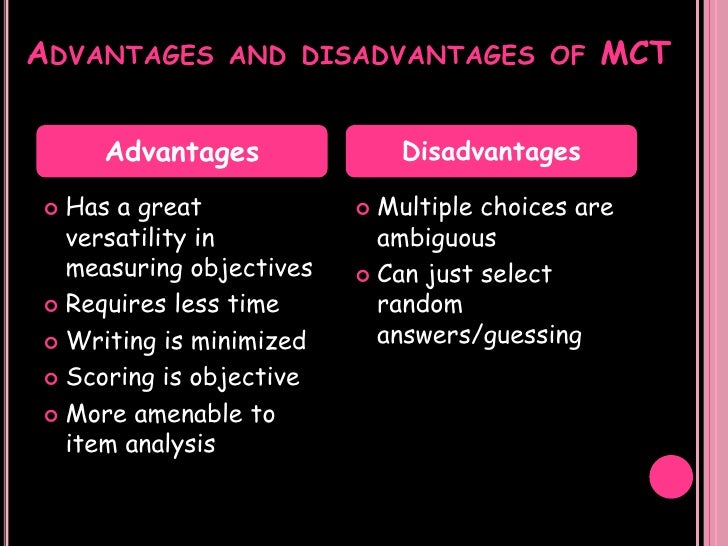 ADVANTAGES AND DISADVANTAGES OF MCT

Advantages

- Has a great versatility in measuring objectives
- Requires less time
- Writing is minimized
- Scoring is objective
- More amenable to item analysis

Disadvantages

- Multiple choices are ambiguous
- Can just select random answers/guessing